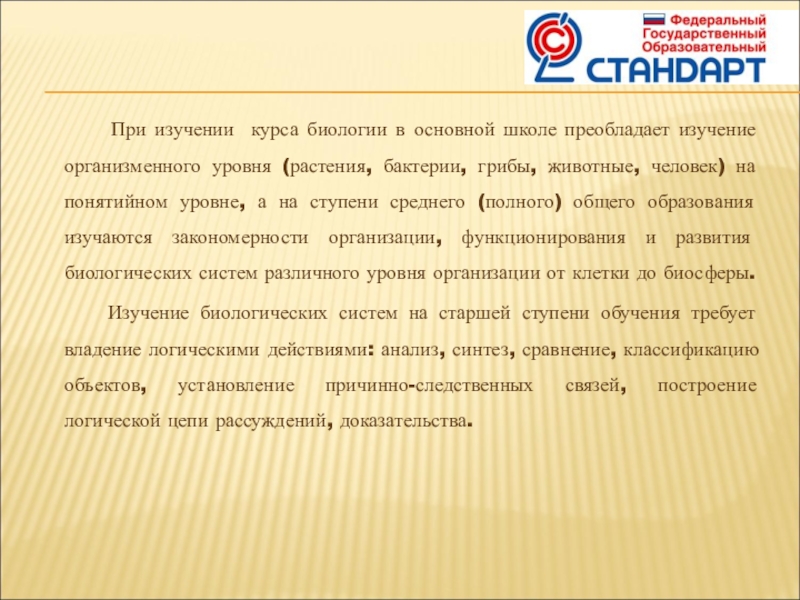 Федеральный Государственный Образовательный
СТАНДАРТ

При изучении курса биологии в основной школе преобладает изучение организменного уровня (растения, бактерии, грибы, животные, человек) на понятийном уровне, а на ступени среднего (полного) общего образования изучаются закономерности организации, функционирования и развития биологических систем различного уровня организации от клетки до биосферы.

Изучение биологических систем на старшей ступени обучения требует владение логическими действиями: анализ, синтез, сравнение, классификацию объектов, установление причинно-следственных связей, построение логической цепи рассуждений, доказательства.